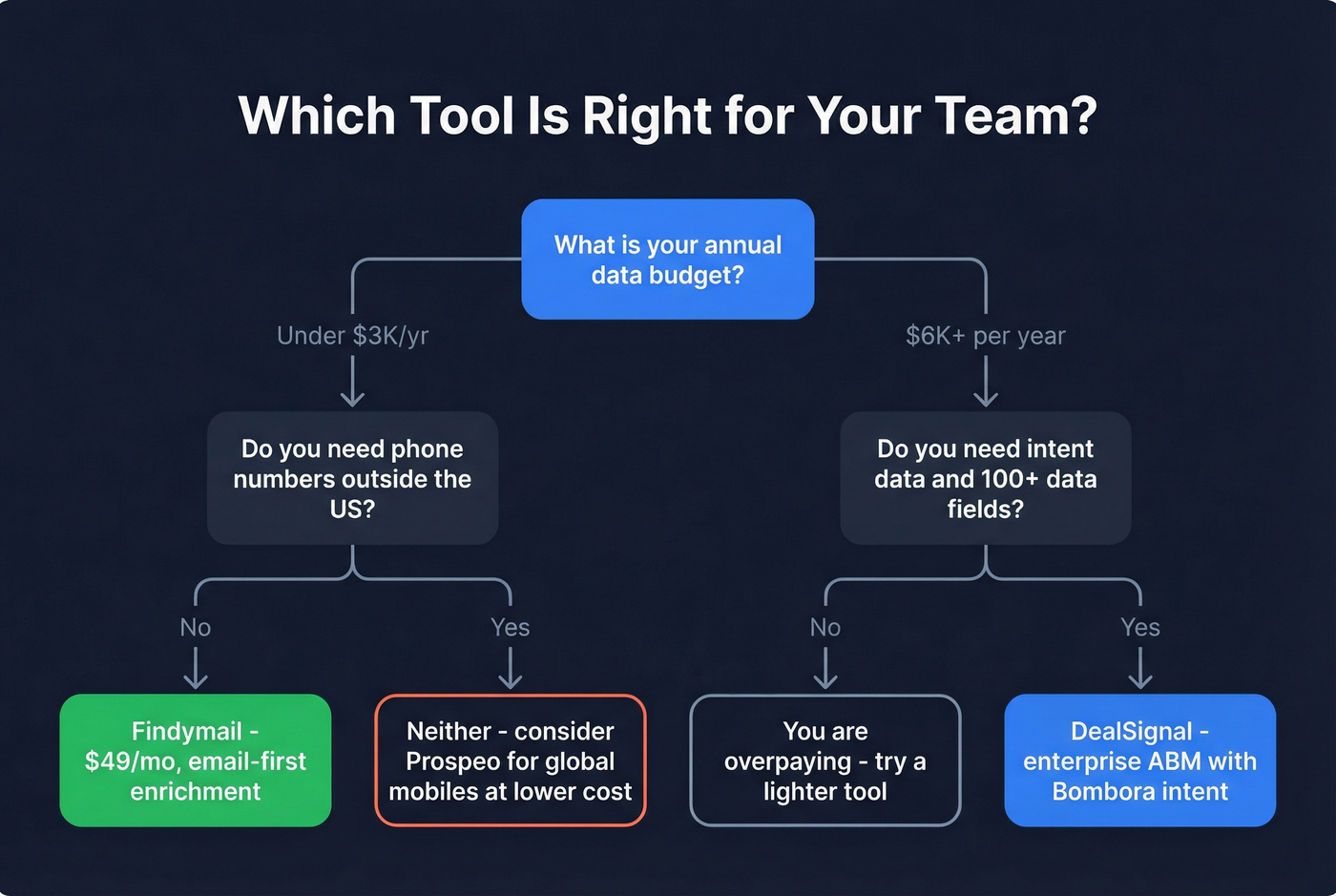 Which Tool Is Right for Your Team?

What is your annual data budget?

Under \$3K/yr

\$6K+ per year

Do you need phone numbers outside the US?

Do you need intent data and 100+ data fields?

No

Yes

No

Yes

Findymail - \$49/mo, email-first enrichment

Neither - consider Prospeo for global mobiles at lower cost

You are overpaying - try a lighter tool

DealSignal - enterprise ABM with Bombora intent